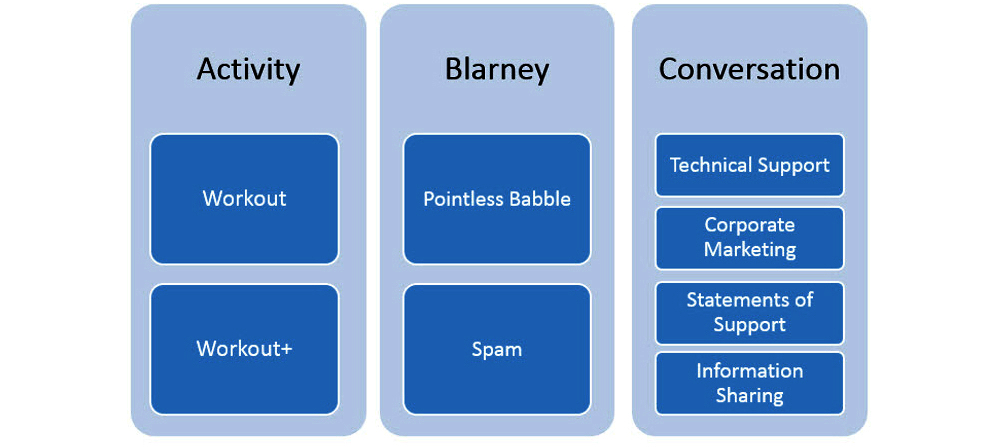 Activity

Workout

Workout+

Blarney

Pointless Babble

Spam

Conversation

Technical Support

Corporate Marketing

Statements of Support

Information Sharing